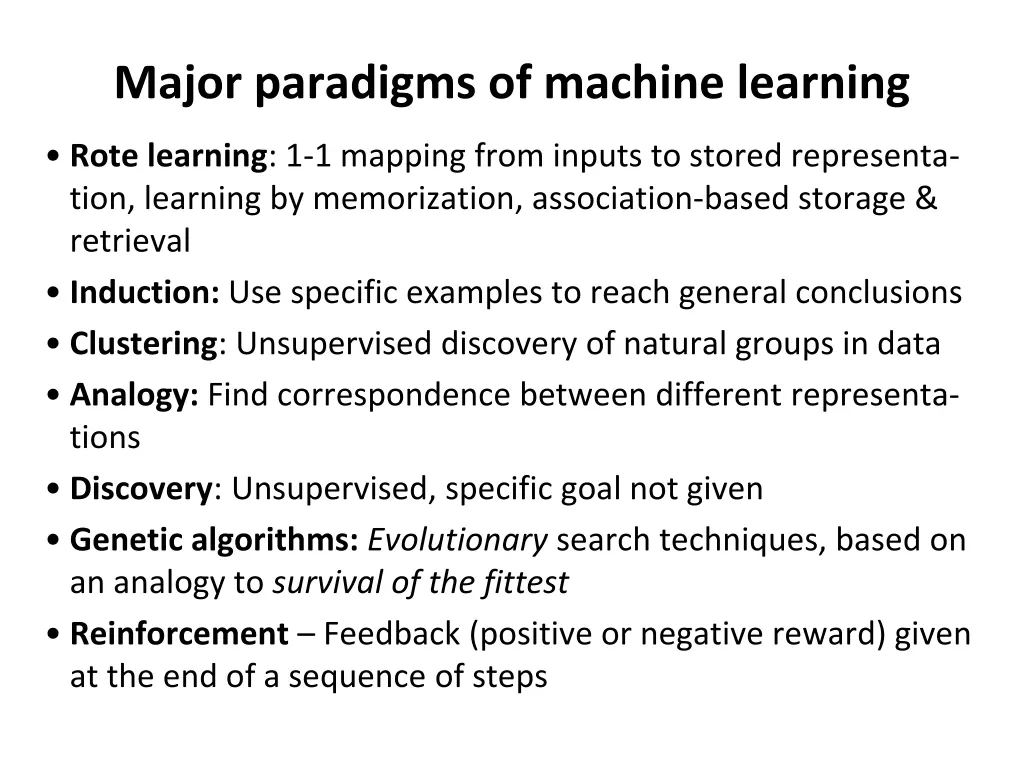 Major paradigms of machine learning

• Rote learning: 1-1 mapping from inputs to stored representation, learning by memorization, association-based storage & retrieval

• Induction: Use specific examples to reach general conclusions

• Clustering: Unsupervised discovery of natural groups in data

• Analogy: Find correspondence between different representations

• Discovery: Unsupervised, specific goal not given

• Genetic algorithms: Evolutionary search techniques, based on an analogy to survival of the fittest

• Reinforcement – Feedback (positive or negative reward) given at the end of a sequence of steps